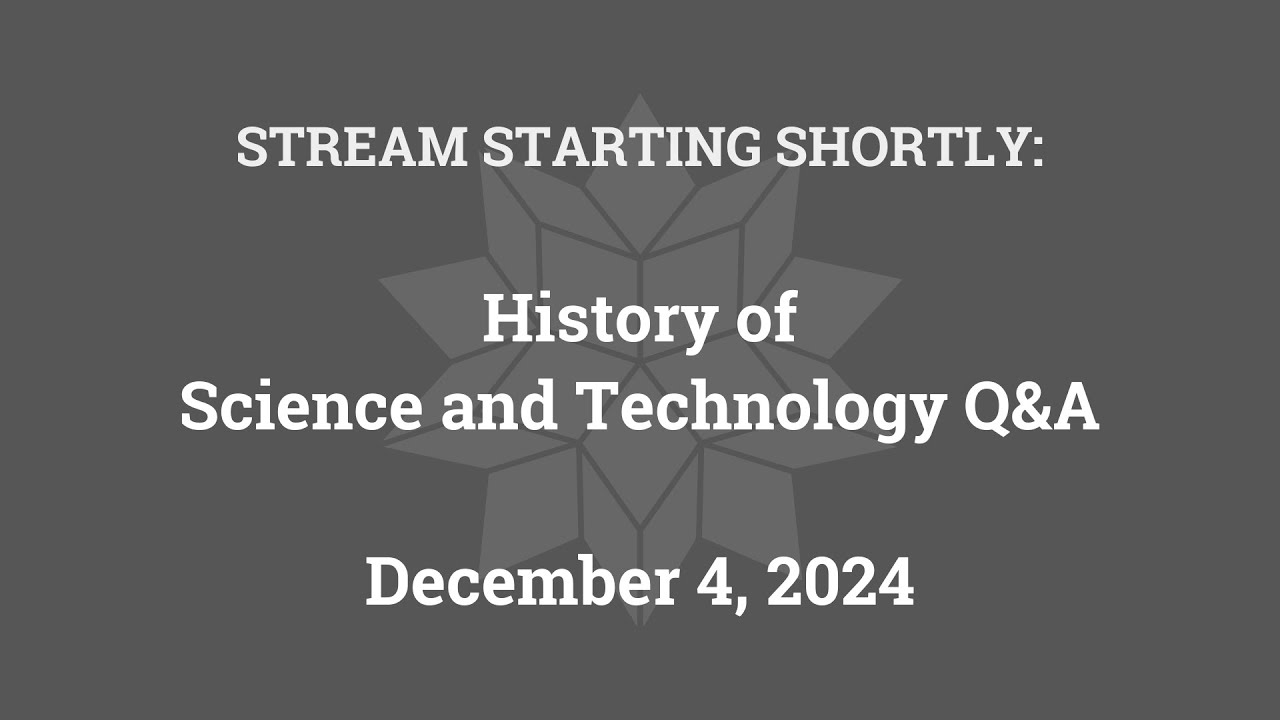 STREAM STARTING SHORTLY:

History of
Science and Technology Q&A

December 4, 2024